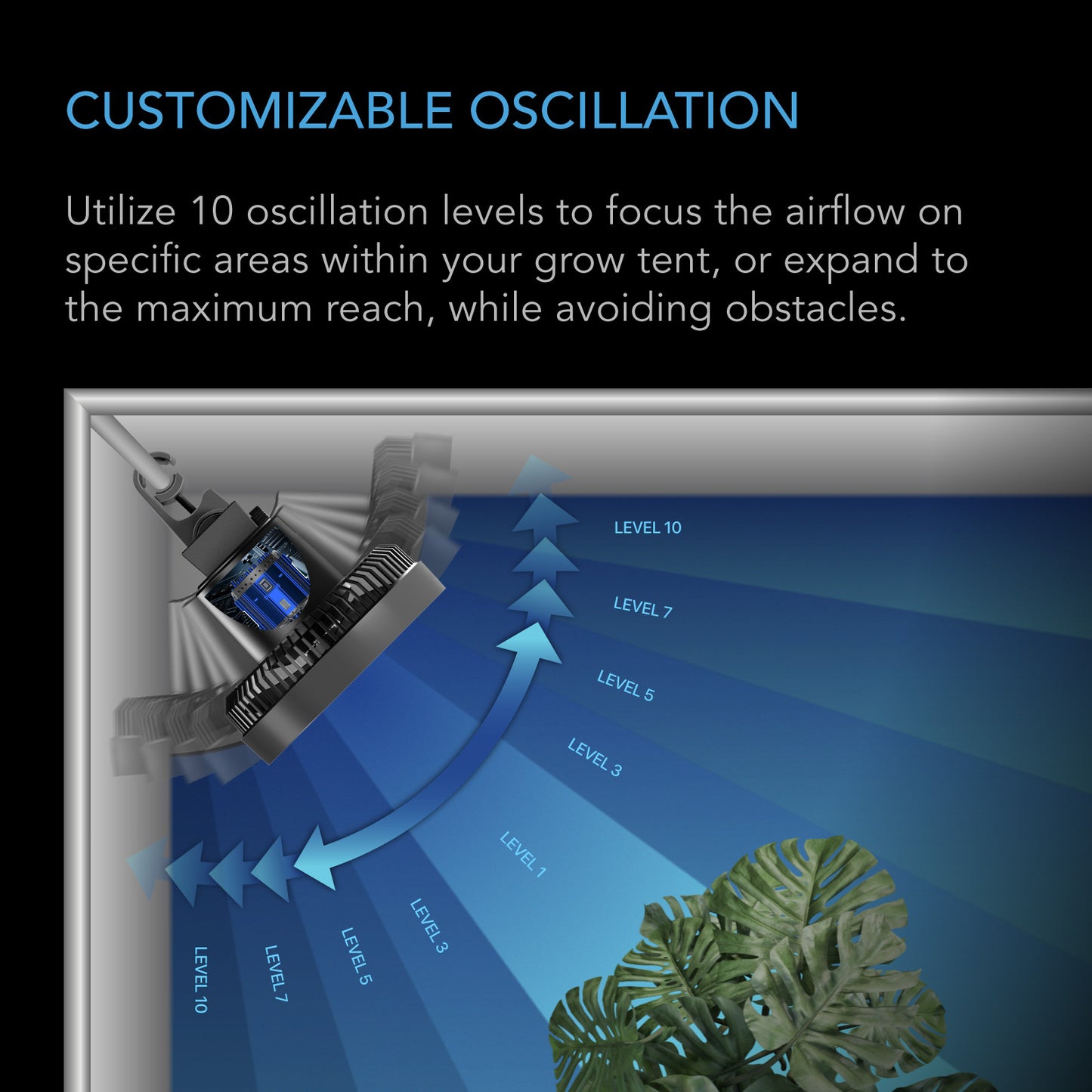 CUSTOMIZABLE OSCILLATION

Utilize 10 oscillation levels to focus the airflow on specific areas within your grow tent, or expand to the maximum reach, while avoiding obstacles.

LEVEL 10
LEVEL 7
LEVEL 5
LEVEL 3
LEVEL 1
LEVEL 3
LEVEL 5
LEVEL 7
LEVEL 10